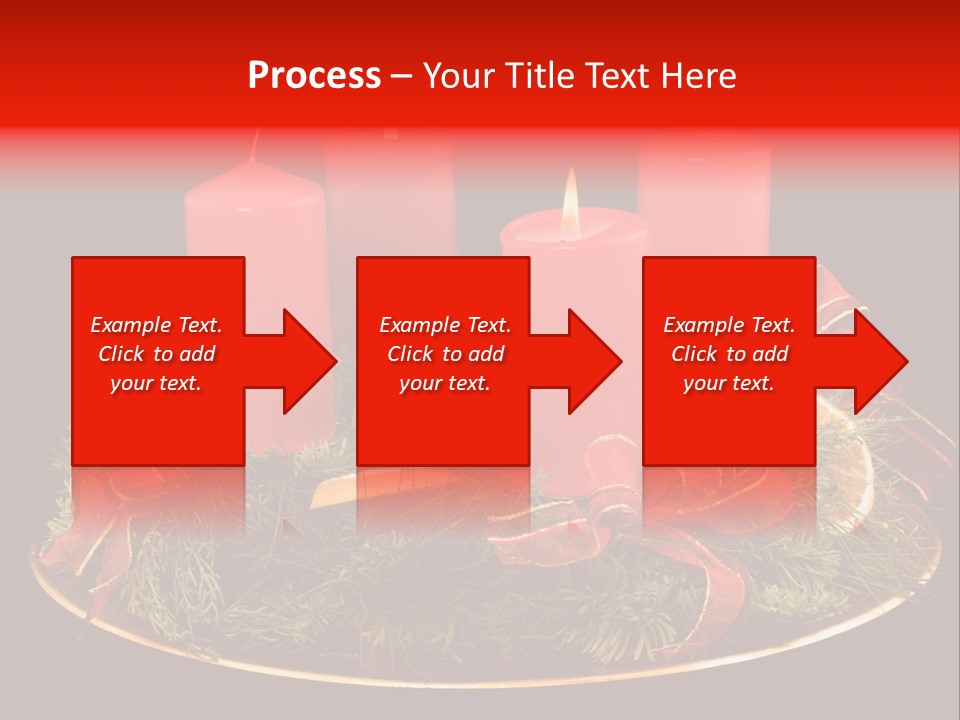 Process – Your Title Text Here

Example Text. Click to add your text.

Example Text. Click to add your text.

Example Text. Click to add your text.